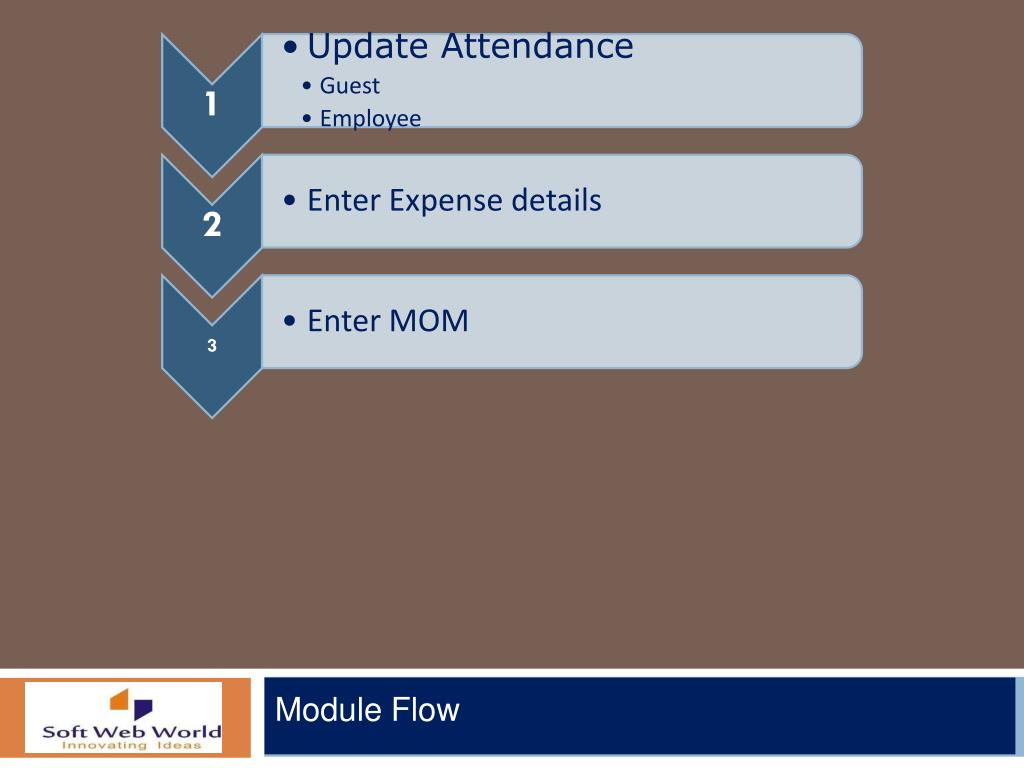 1

• Update Attendance
• Guest
• Employee

2

• Enter Expense details

3

• Enter MOM

Soft Web World
Innovating Ideas

Module Flow